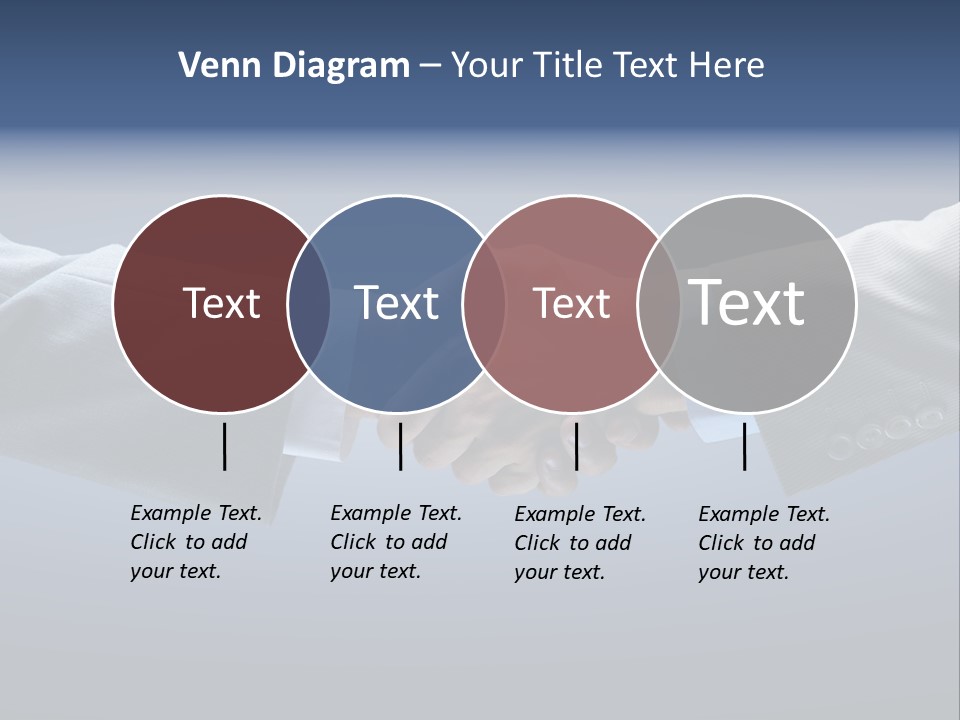 Venn Diagram – Your Title Text Here

Text

Text

Text

Text

Example Text. Click to add your text.

Example Text. Click to add your text.

Example Text. Click to add your text.

Example Text. Click to add your text.